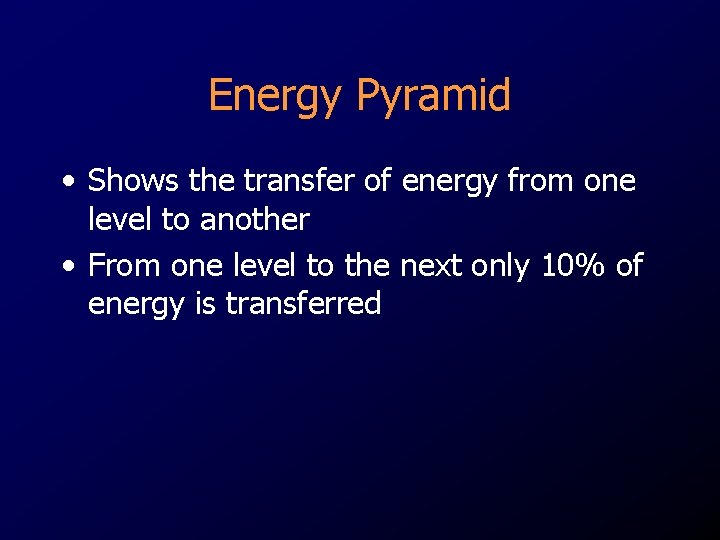 Energy Pyramid

• Shows the transfer of energy from one level to another

• From one level to the next only 10% of energy is transferred